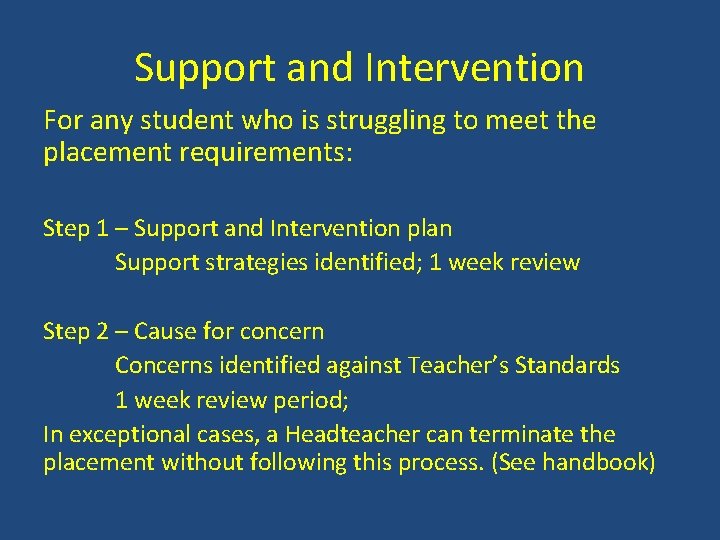 Support and Intervention

For any student who is struggling to meet the placement requirements:

Step 1 – Support and Intervention plan
Support strategies identified; 1 week review

Step 2 – Cause for concern
Concerns identified against Teacher's Standards
1 week review period;
In exceptional cases, a Headteacher can terminate the placement without following this process. (See handbook)